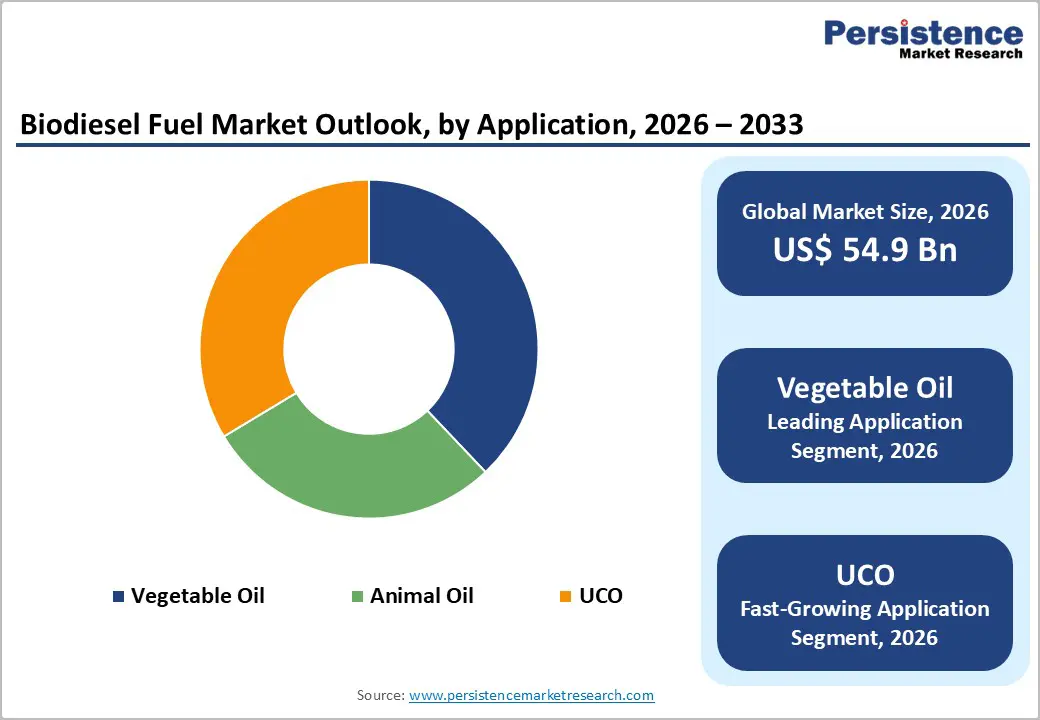 Persistence
Market Research

Biodiesel Fuel Market Outlook, by Application, 2026 – 2033

Vegetable Oil
Animal Oil
UCO

Global Market Size, 2026
US$ 54.9 Bn

Vegetable Oil
Leading Application Segment, 2026

UCO
Fast-Growing Application Segment, 2026

Source: www.persistencemarketresearch.com